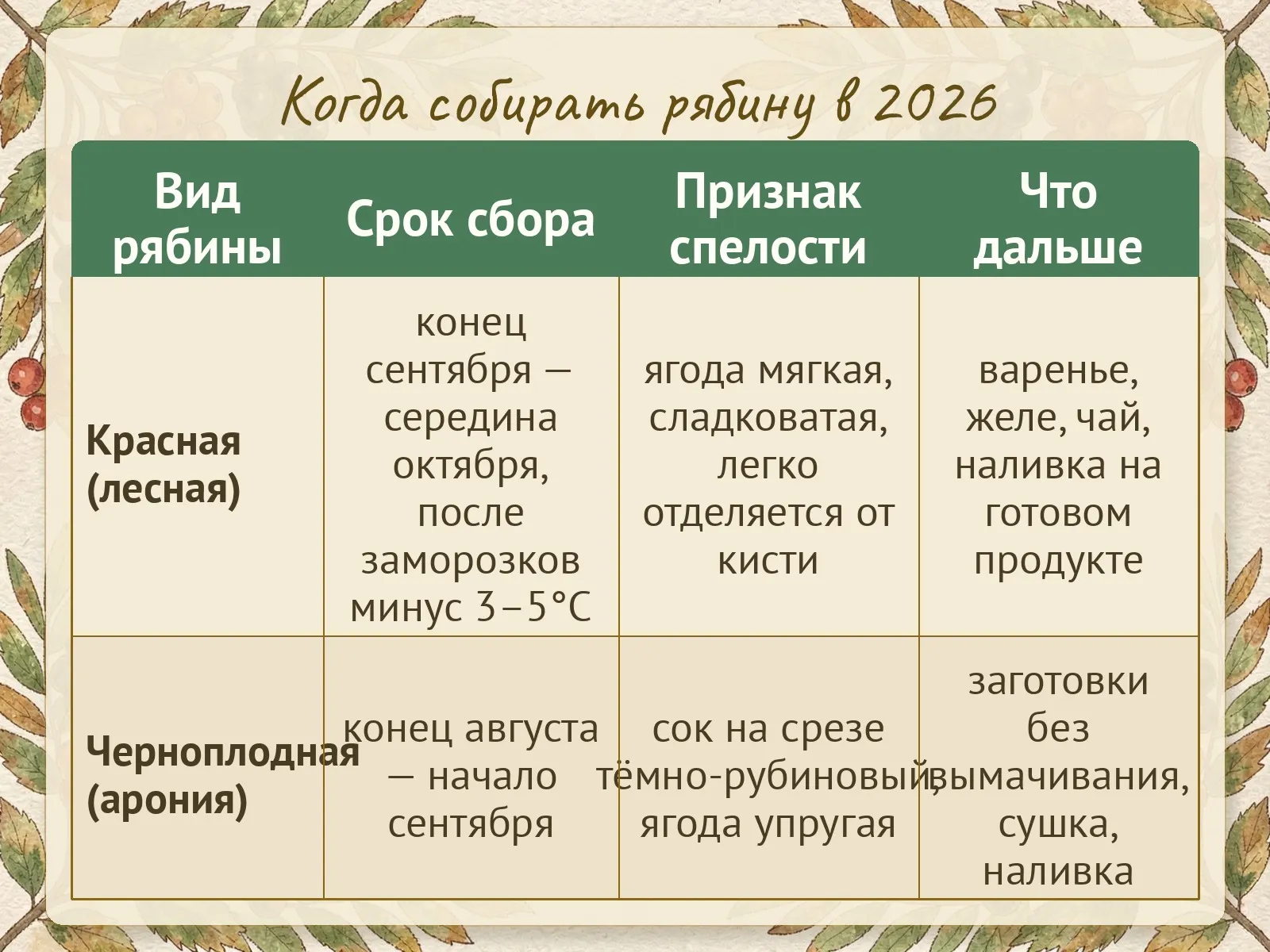 Когда собирать рябину в 2026

| Вид рябины | Срок сбора | Признак спелости | Что дальше |
|---|---|---|---|
| Красная (лесная) | конец сентября — середина октября, после заморозков минус 3–5°C | ягода мягкая, сладковатая, легко отделяется от кисти | варенье, желе, чай, наливка на готовом продукте |
| Черноплодная (арония) | конец августа — начало сентября | сок на срезе тёмно-рубиновый, ягода упругая | заготовки без вымачивания, сушка, наливка |